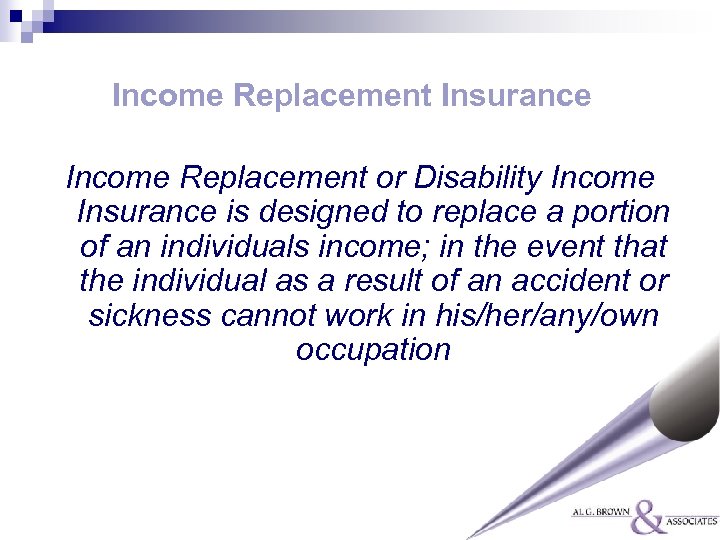 Income Replacement Insurance

Income Replacement or Disability Income Insurance is designed to replace a portion of an individuals income; in the event that the individual as a result of an accident or sickness cannot work in his/her/any/own occupation

AL G. BROWN & ASSOCIATES